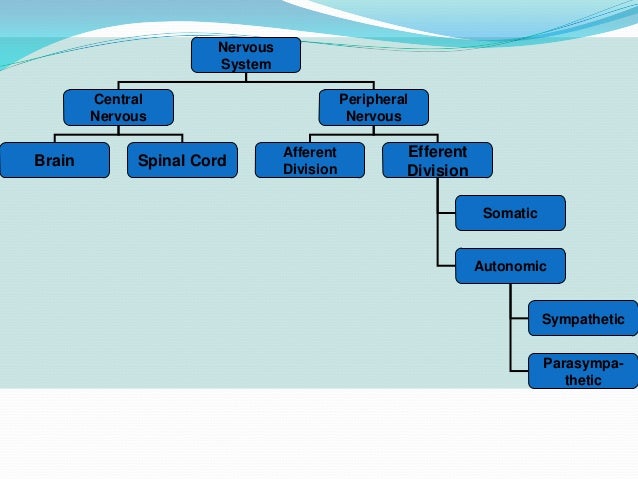 Nervous System

Central Nervous

Peripheral Nervous

Brain

Spinal Cord

Afferent Division

Efferent Division

Somatic

Autonomic

Sympathetic

Parasympathetic